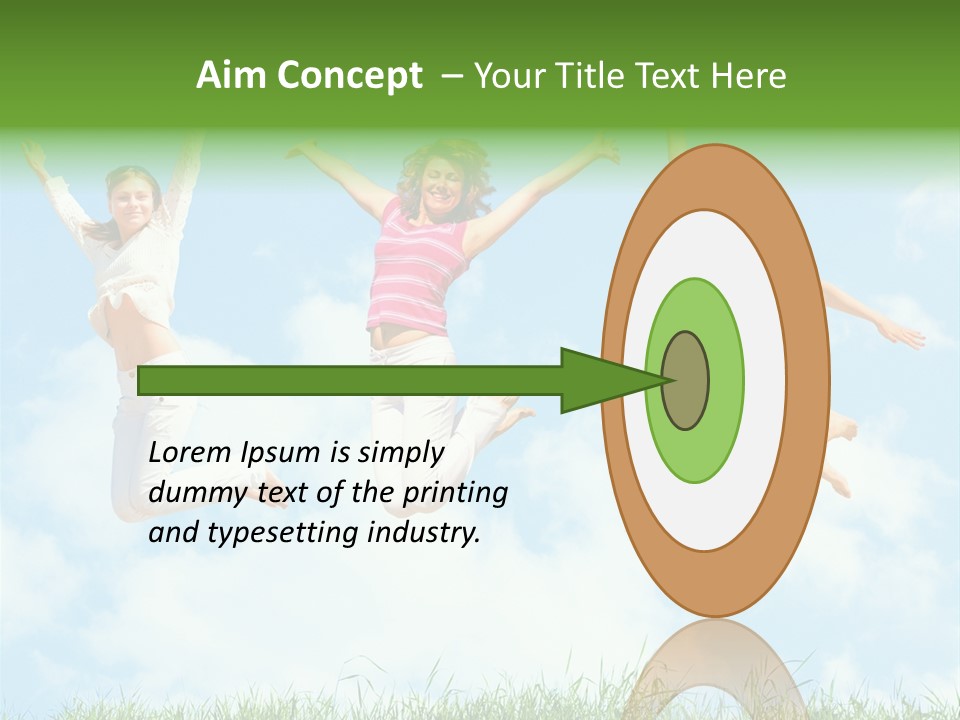 Aim Concept – Your Title Text Here

Lorem Ipsum is simply dummy text of the printing and typesetting industry.